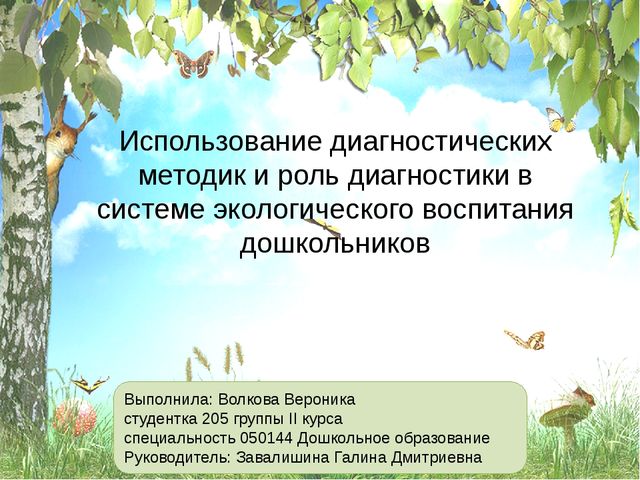 Использование диагностических методик и роль диагностики в системе экологического воспитания дошкольников

Выполнила: Волкова Вероника
студентка 205 группы II курса
специальность 050144 Дошкольное образование
Руководитель: Завалишина Галина Дмитриевна